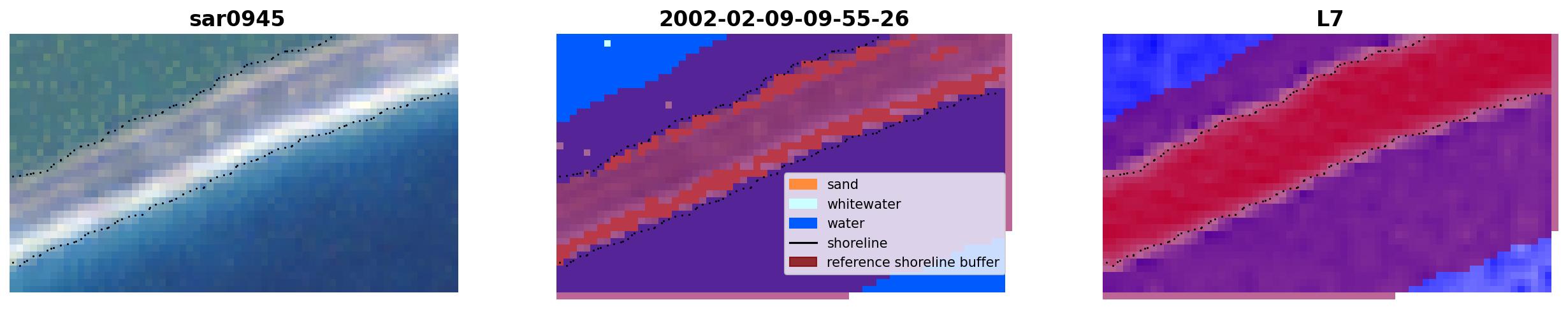 sar0945

2002-02-09-09-55-26

sand
whitewater
water
shoreline
reference shoreline buffer

L7